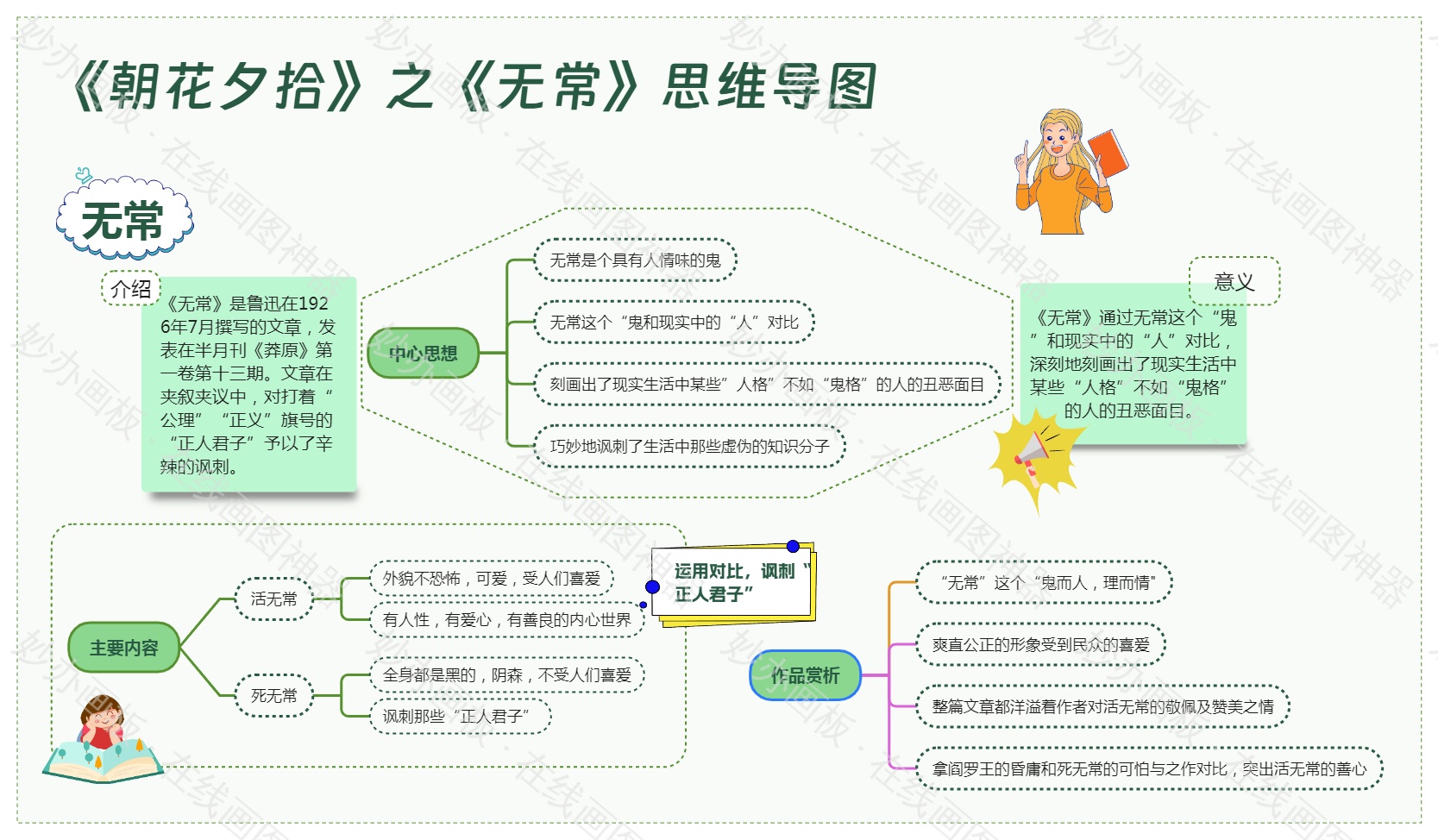 《朝花夕拾》之《无常》思维导图

无常

介绍

《无常》是鲁迅在1926年7月撰写的文章，发表在半月刊《莽原》第一卷第十三期。文章在夹叙夹议中，对打着“公理”“正义”旗号的“正人君子”予以了辛辣的讽刺。

中心思想

无常是个具有人情味的鬼

无常这个“鬼和现实中的“人”对比

刻画出了现实生活中某些”人格”不如“鬼格”的人的丑恶面目

巧妙地讽刺了生活中那些虚伪的知识分子

意义

《无常》通过无常这个“鬼”和现实中的“人”对比，深刻地刻画出了现实生活中某些“人格”不如“鬼格”的人的丑恶面目。

主要内容

活无常

外貌不恐怖，可爱，受人们喜爱

有人性，有爱心，有善良的内心世界

死无常

全身都是黑的，阴森，不受人们喜爱

讽刺那些“正人君子”

运用对比，讽刺“正人君子”

作品赏析

“无常”这个“鬼而人，理而情”

爽直公正的形象受到民众的喜爱

整篇文章都洋溢着作者对活无常的敬佩及赞美之情

拿阎罗王的昏庸和死无常的可怕与之作对比，突出活无常的善心

妙办画板·在线画图神器